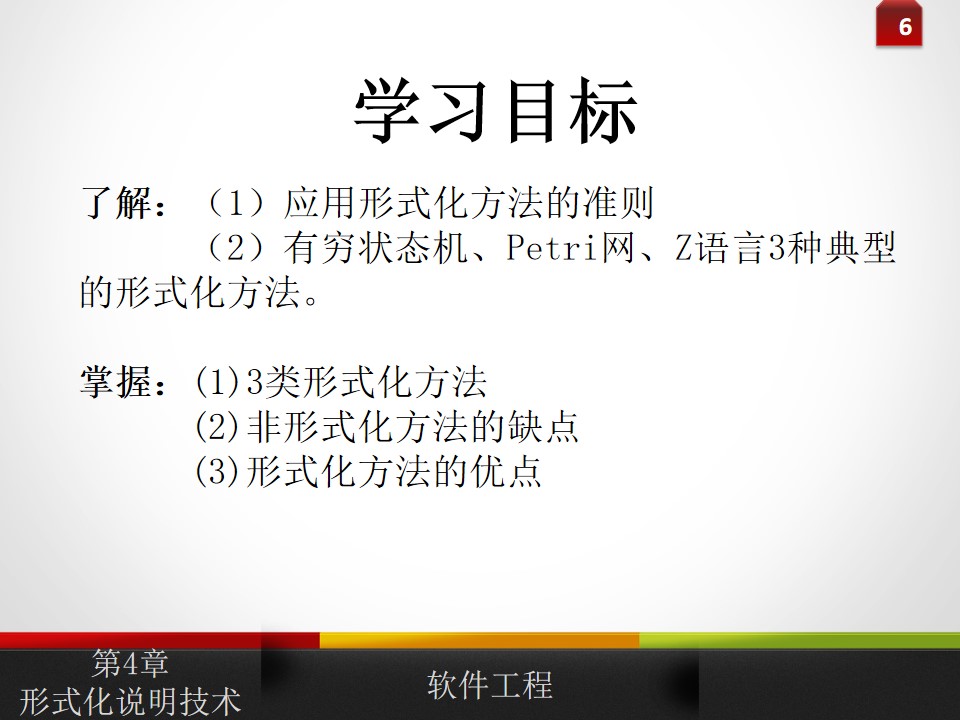 6

学习目标

了解：（1）应用形式化方法的准则
（2）有穷状态机、Petri网、Z语言3种典型的形式化方法。

掌握：(1)3类形式化方法
(2)非形式化方法的缺点
(3)形式化方法的优点

第4章
形式化说明技术

软件工程